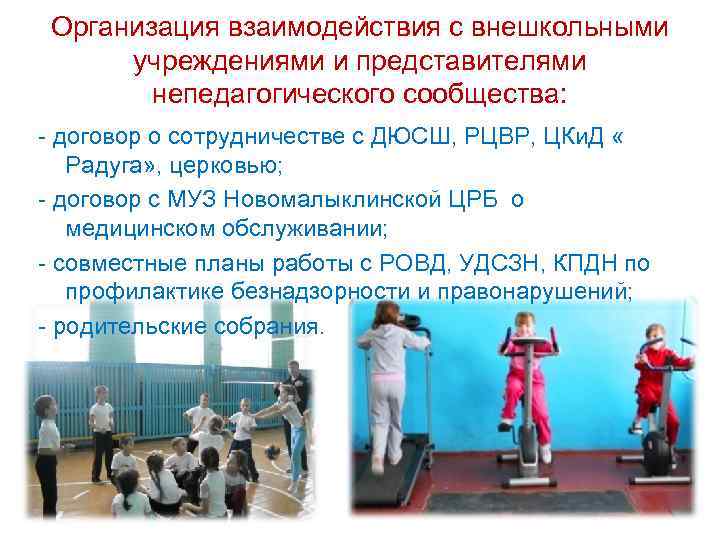 Организация взаимодействия с внешкольными учреждениями и представителями непедагогического сообщества:

- договор о сотрудничестве с ДЮСШ, РЦВР, ЦКиД « Радуга», церковью;

- договор с МУЗ Новомалыклинской ЦРБ о медицинском обслуживании;

- совместные планы работы с РОВД, УДСЗН, КПДН по профилактике безнадзорности и правонарушений;

- родительские собрания.